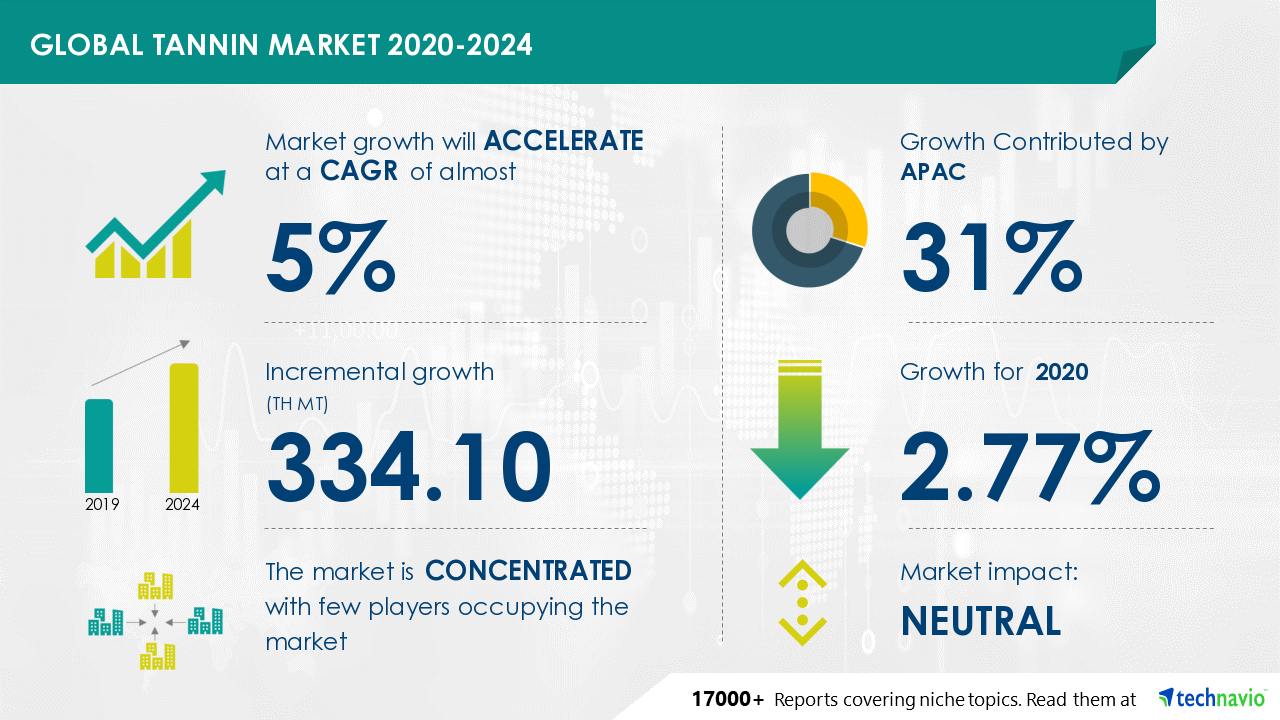 GLOBAL TANNIN MARKET 2020-2024

Market growth will ACCELERATE at a CAGR of almost

5%

Incremental growth (TH MT)

334.10

2019 2024

The market is CONCENTRATED with few players occupying the market

Growth Contributed by APAC

31%

Growth for 2020

2.77%

Market impact:

NEUTRAL

17000+ Reports covering niche topics. Read them at technavio